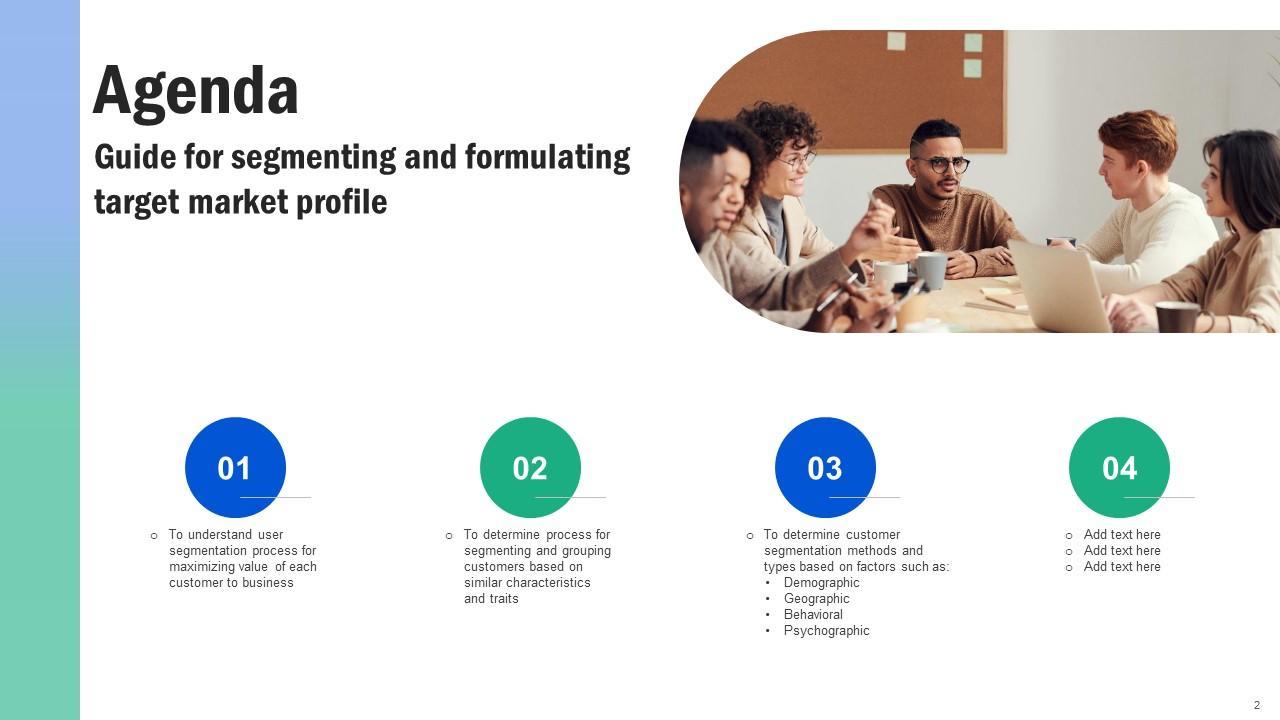 Agenda

Guide for segmenting and formulating target market profile

01

o To understand user segmentation process for maximizing value of each customer to business

02

o To determine process for segmenting and grouping customers based on similar characteristics and traits

03

o To determine customer segmentation methods and types based on factors such as:
• Demographic
• Geographic
• Behavioral
• Psychographic

04

o Add text here
o Add text here
o Add text here

2